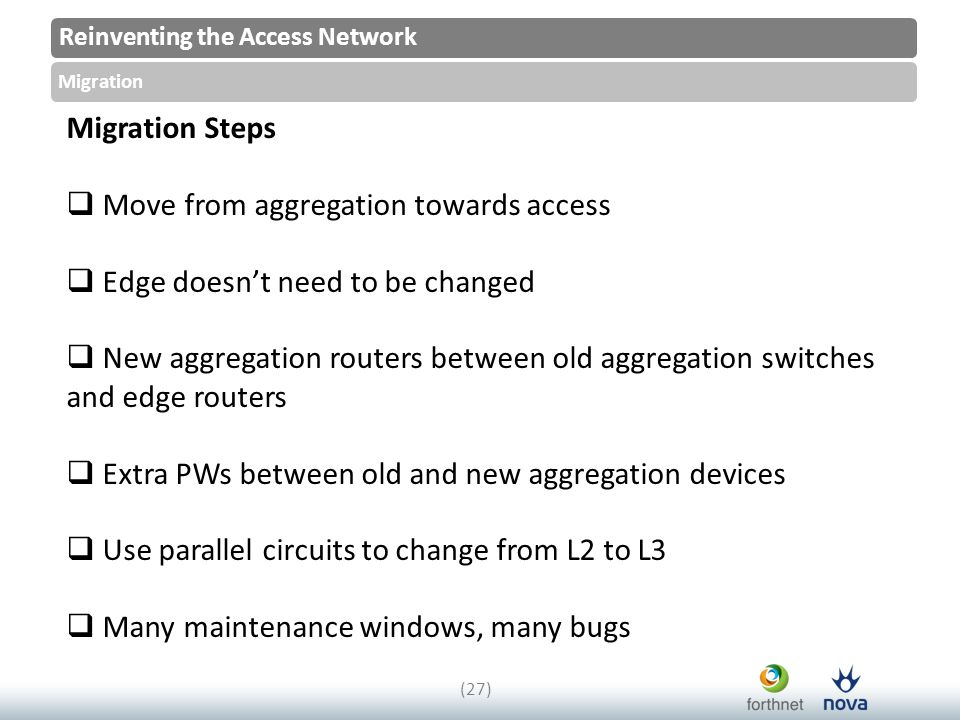 Reinventing the Access Network

Migration

Migration Steps

❑ Move from aggregation towards access

❑ Edge doesn't need to be changed

❑ New aggregation routers between old aggregation switches and edge routers

❑ Extra PWs between old and new aggregation devices

❑ Use parallel circuits to change from L2 to L3

❑ Many maintenance windows, many bugs

(27)

forthnet nova